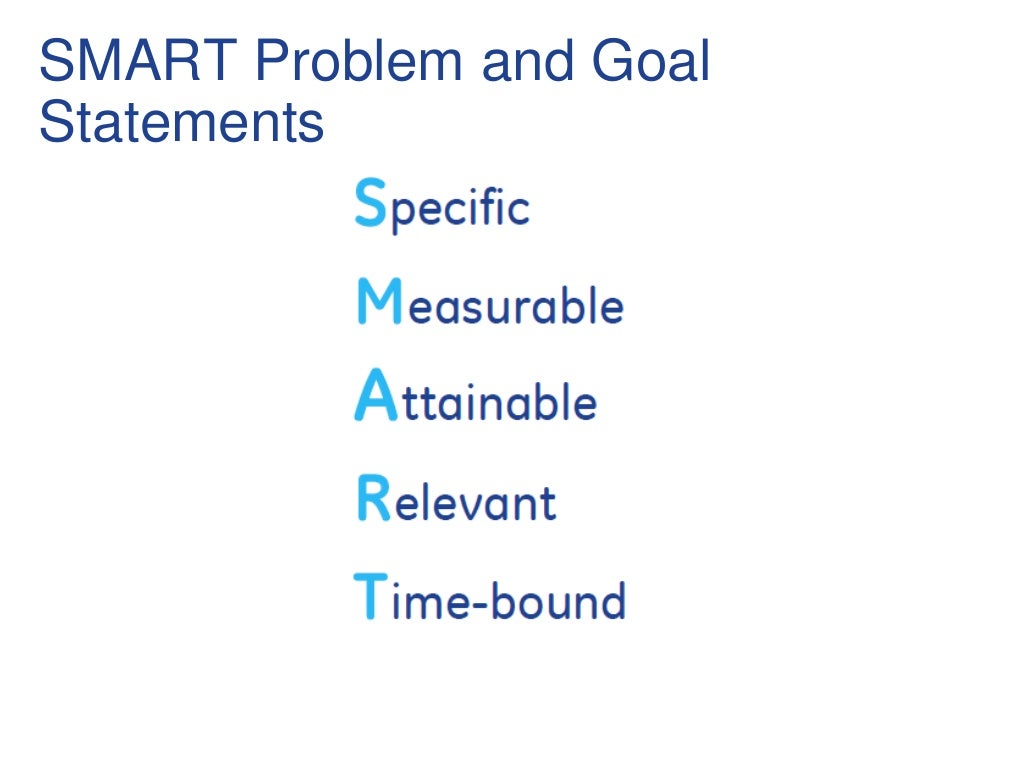 SMART Problem and Goal Statements

Specific

Measurable

Attainable

Relevant

Time-bound